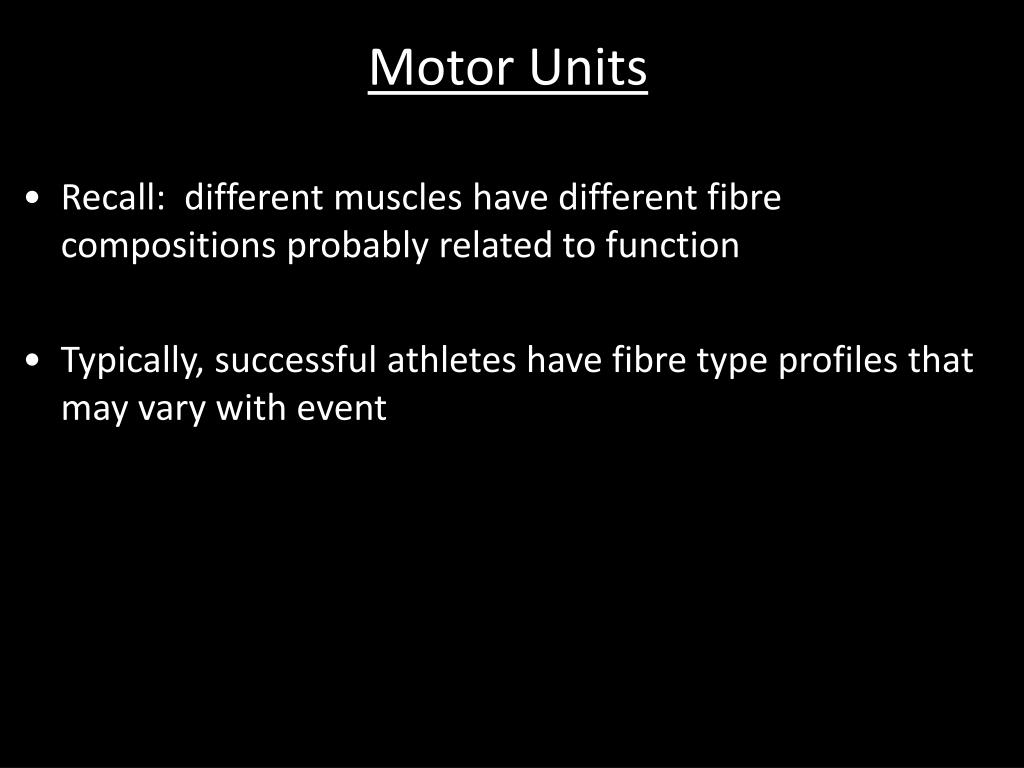 Motor Units

• Recall:  different muscles have different fibre compositions probably related to function

• Typically, successful athletes have fibre type profiles that may vary with event